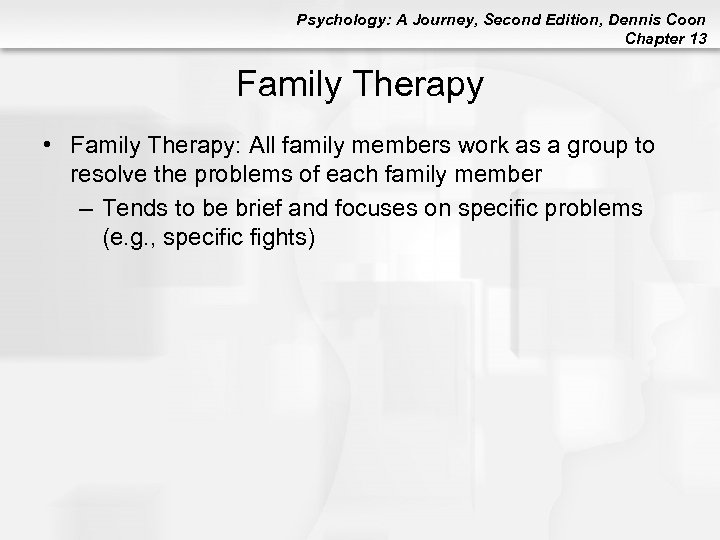 Psychology: A Journey, Second Edition, Dennis Coon
Chapter 13

Family Therapy

• Family Therapy: All family members work as a group to resolve the problems of each family member
– Tends to be brief and focuses on specific problems (e.g., specific fights)